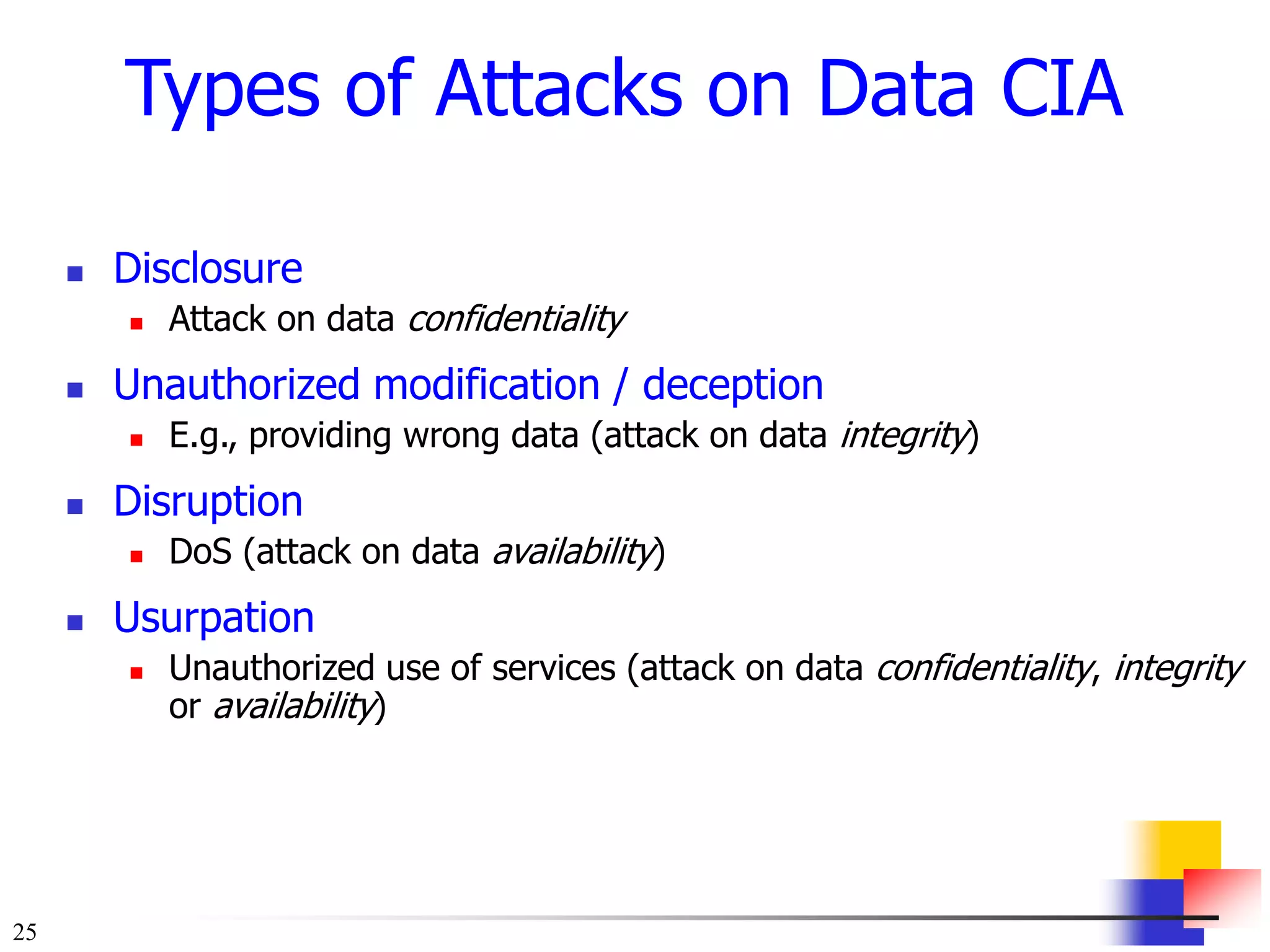 Types of Attacks on Data CIA

- Disclosure
  - Attack on data confidentiality
- Unauthorized modification / deception
  - E.g., providing wrong data (attack on data integrity)
- Disruption
  - DoS (attack on data availability)
- Usurpation
  - Unauthorized use of services (attack on data confidentiality, integrity or availability)

25